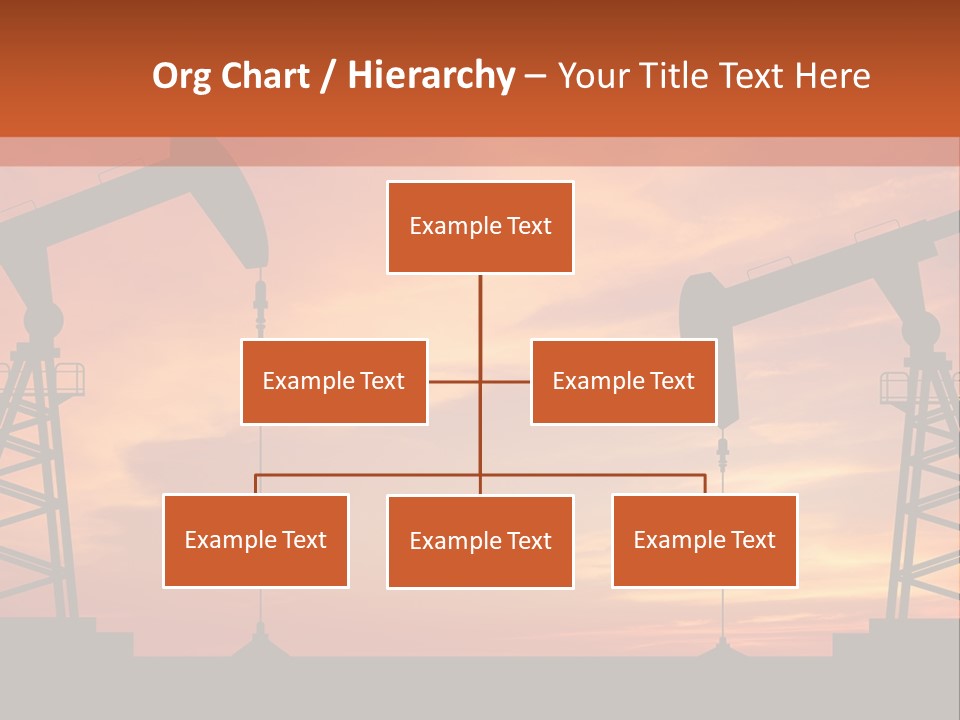 Org Chart / Hierarchy – Your Title Text Here

Example Text

Example Text

Example Text

Example Text

Example Text

Example Text